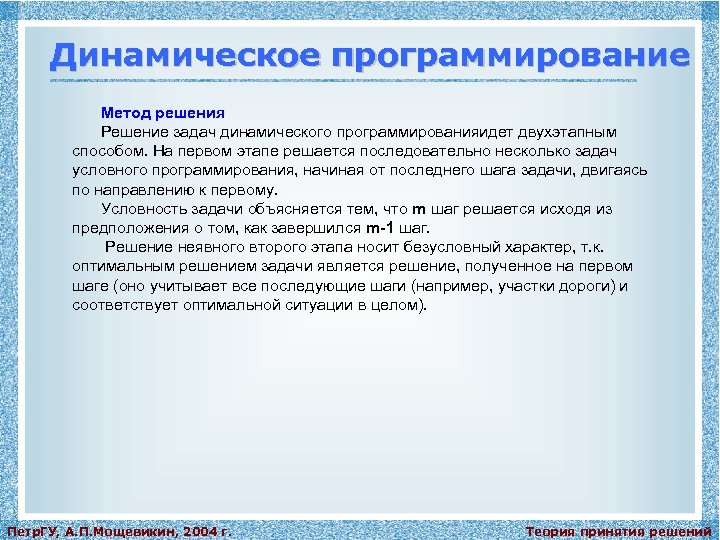 Динамическое программирование

Метод решения

Решение задач динамического программированияидет двухэтапным способом. На первом этапе решается последовательно несколько задач условного программирования, начиная от последнего шага задачи, двигаясь по направлению к первому.

Условность задачи объясняется тем, что m шаг решается исходя из предположения о том, как завершился m-1 шаг.

Решение неявного второго этапа носит безусловный характер, т.к. оптимальным решением задачи является решение, полученное на первом шаге (оно учитывает все последующие шаги (например, участки дороги) и соответствует оптимальной ситуации в целом).

ПетрГУ, А.П.Мощевикин, 2004 г.

Теория принятия решений